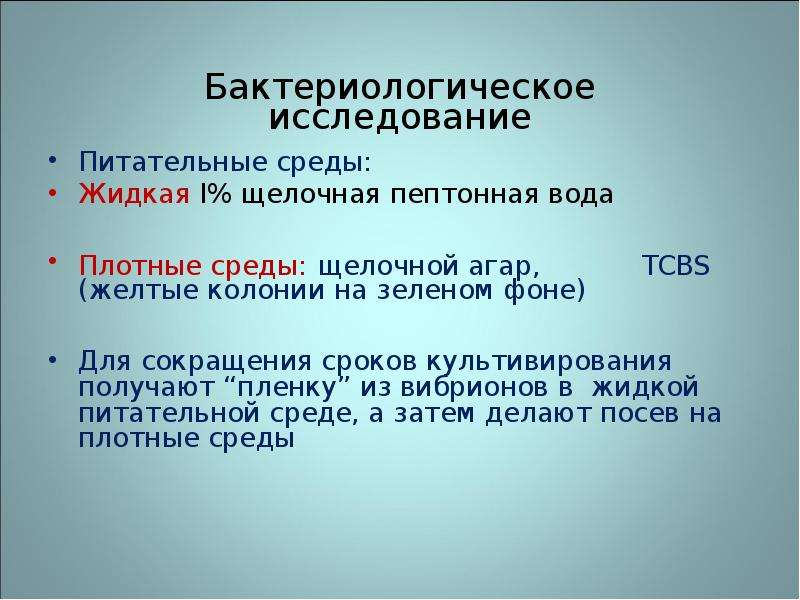 Бактериологическое исследование

• Питательные среды:
• Жидкая I% щелочная пептонная вода

• Плотные среды: щелочной агар, TCBS (желтые колонии на зеленом фоне)

• Для сокращения сроков культивирования получают "пленку" из вибрионов в жидкой питательной среде, а затем делают посев на плотные среды